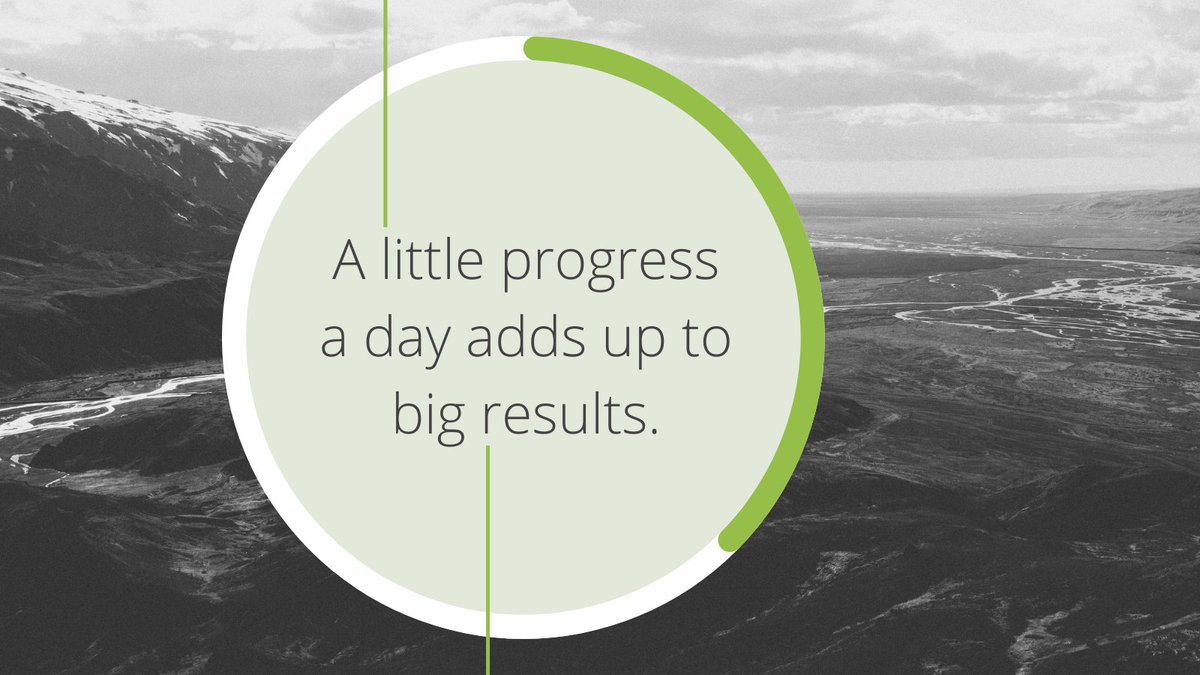 A little progress a day adds up to big results.